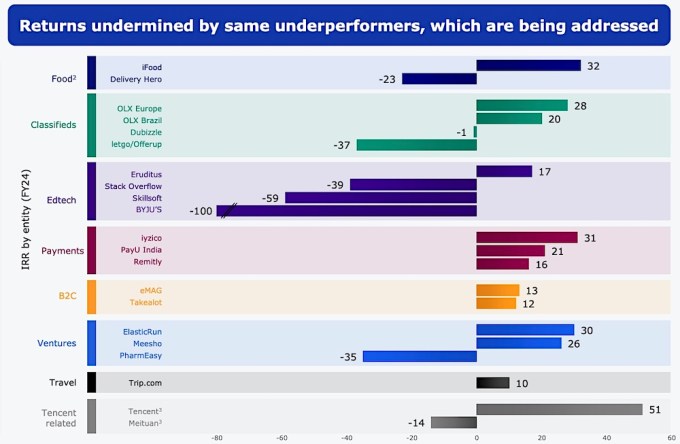 Returns undermined by same underperformers, which are being addressed

IRR by entity (FY24)

Food$^2$
iFood 32
Delivery Hero -23

Classifieds
OLX Europe 28
OLX Brazil 20
Dubizzle -1
letgo/Offerup -37

Edtech
Eruditus 17
Stack Overflow -39
Skillsoft -59
BYJU'S -100

Payments
iyzico 31
PayU India 21
Remitly 16

B2C
eMAG 13
Takealot 12

Ventures
ElasticRun 30
Meesho 26
PharmEasy -35

Travel
Trip.com 10

Tencent related
Tencent$^3$ 51
Meituan$^3$ -14

-80 -60 -40 -20 0 20 40 60